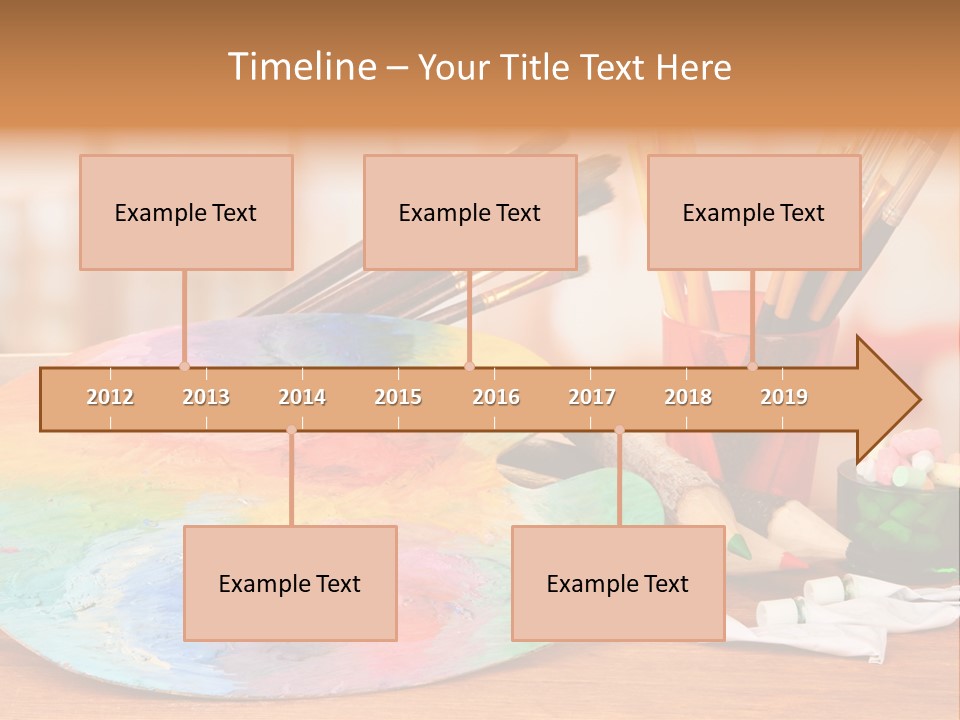 Timeline – Your Title Text Here

Example Text

Example Text

Example Text

2012 2013 2014 2015 2016 2017 2018 2019

Example Text

Example Text